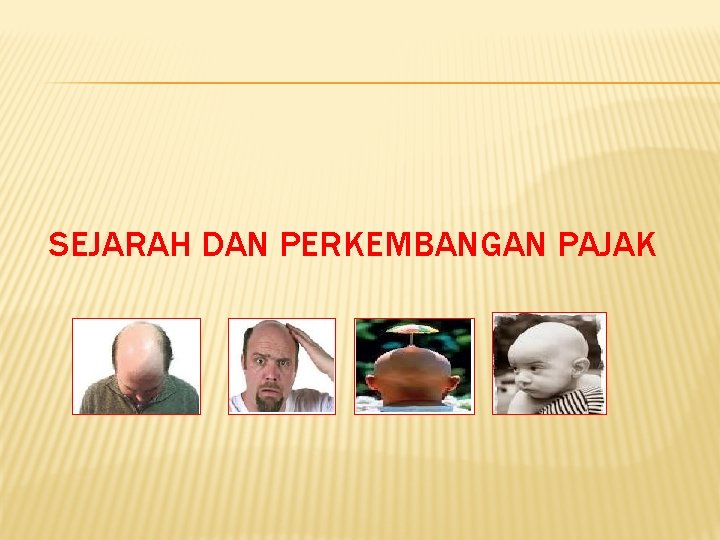 SEJARAH DAN PERKEMBANGAN PAJAK